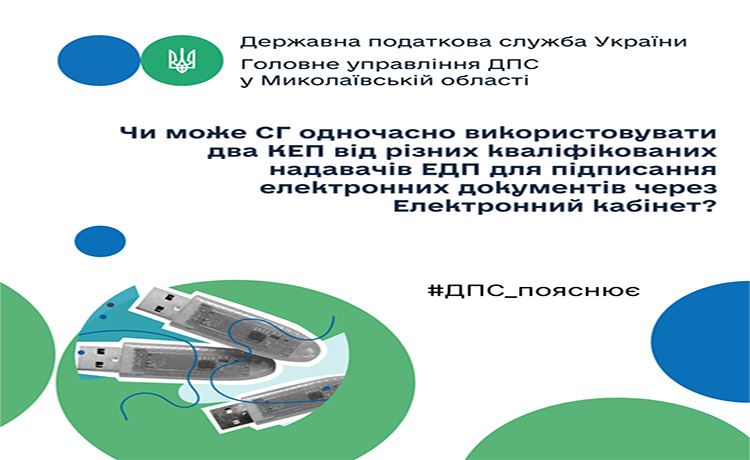 Державна податкова служба України
Головне управління ДПС у Миколаївській області

Чи може СГ одночасно використовувати два КЕП від різних кваліфікованих надавачів ЕДП для підписання електронних документів через Електронний кабінет?

#ДПС_пояснює